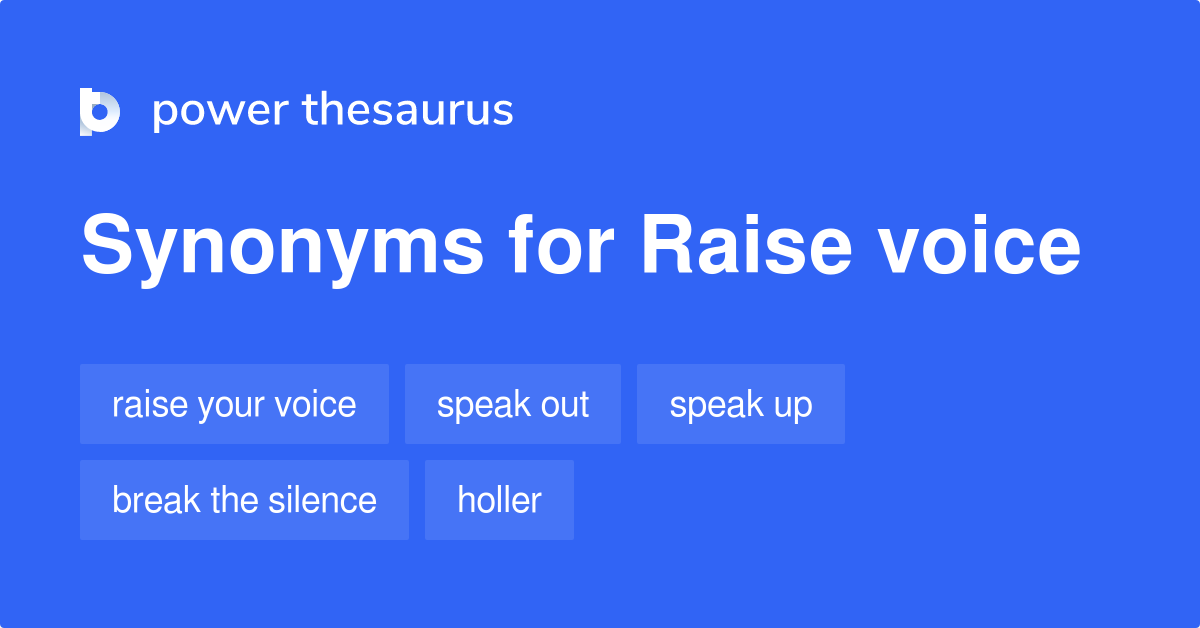 power thesaurus

Synonyms for Raise voice

raise your voice
speak out
speak up
break the silence
holler